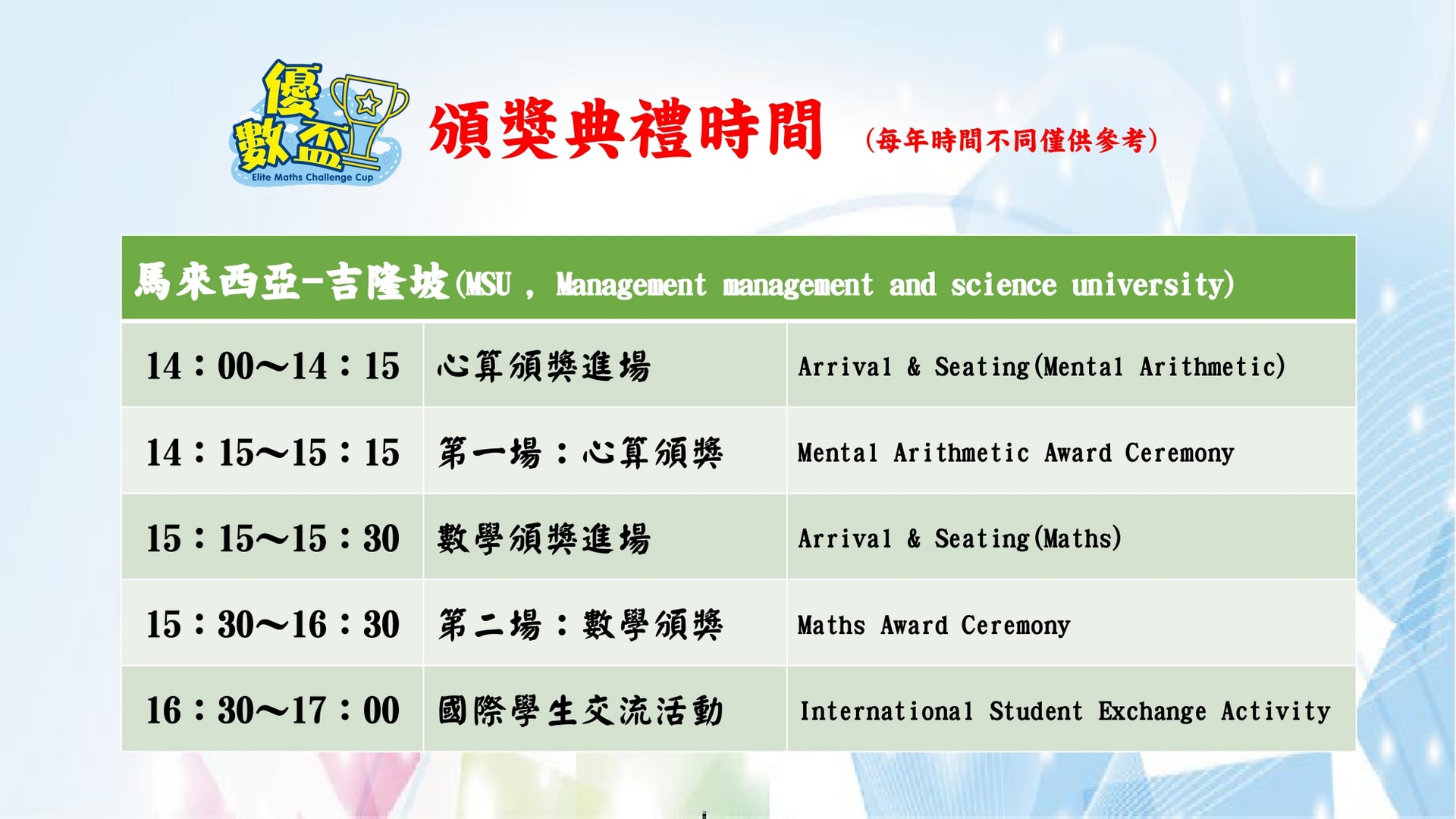 優數盃
Elite Maths Challenge Cup

頒獎典禮時間 (每年時間不同僅供參考)

| 馬來西亞-吉隆坡(MSU , Management management and science university) | | |
|---|---|---|
| 14:00~14:15 | 心算頒獎進場 | Arrival & Seating(Mental Arithmetic) |
| 14:15~15:15 | 第一場:心算頒獎 | Mental Arithmetic Award Ceremony |
| 15:15~15:30 | 數學頒獎進場 | Arrival & Seating(Maths) |
| 15:30~16:30 | 第二場:數學頒獎 | Maths Award Ceremony |
| 16:30~17:00 | 國際學生交流活動 | International Student Exchange Activity |